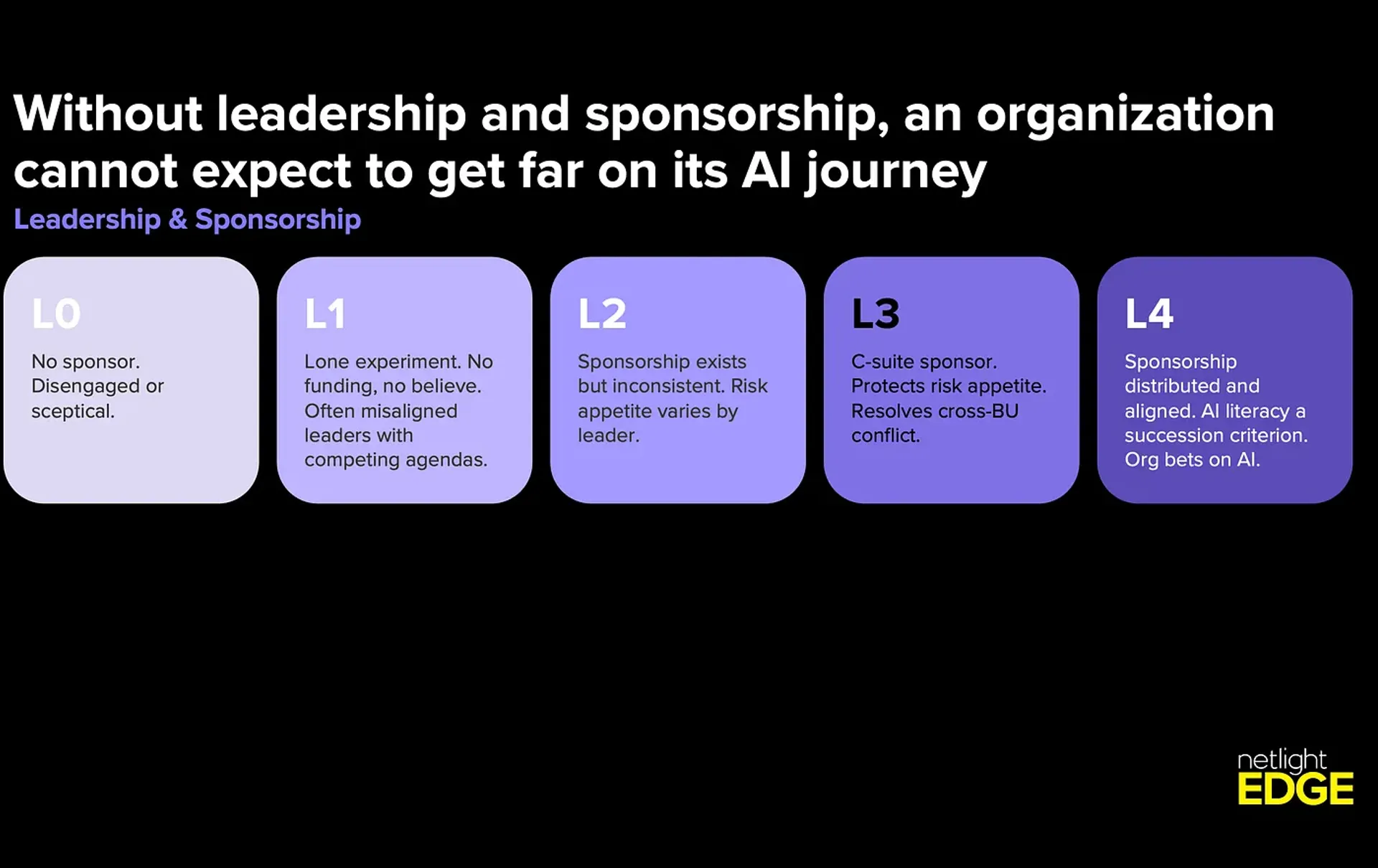 Without leadership and sponsorship, an organization cannot expect to get far on its AI journey

Leadership & Sponsorship

L0

No sponsor. Disengaged or sceptical.

L1

Lone experiment. No funding, no believe. Often misaligned leaders with competing agendas.

L2

Sponsorship exists but inconsistent. Risk appetite varies by leader.

L3

C-suite sponsor. Protects risk appetite. Resolves cross-BU conflict.

L4

Sponsorship distributed and aligned. AI literacy a succession criterion. Org bets on AI.

netlight
EDGE